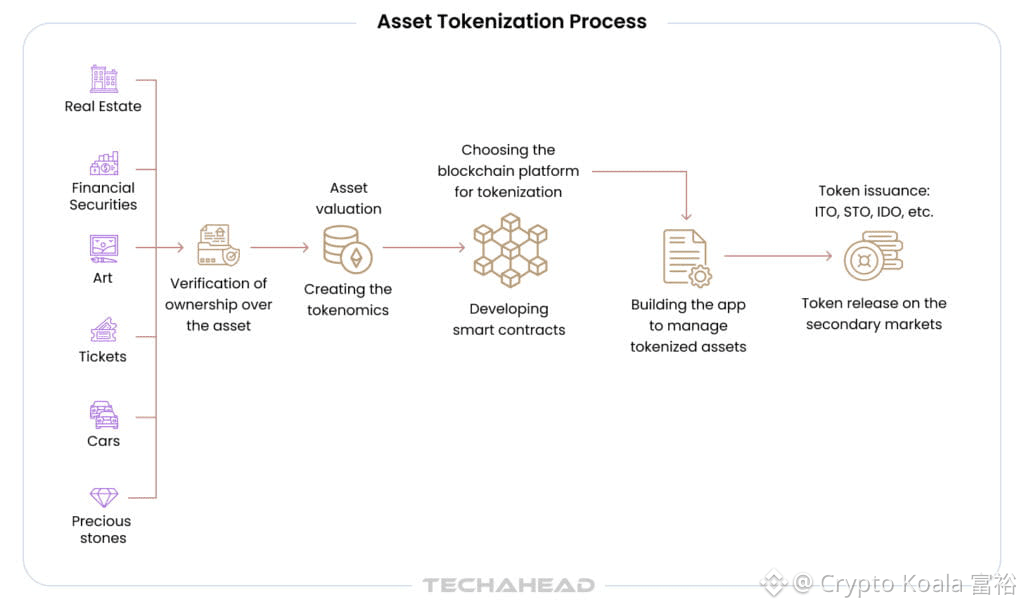 Asset Tokenization Process

Real Estate

Financial Securities

Art

Tickets

Cars

Precious stones

Verification of ownership over the asset

Asset valuation

Creating the tokenomics

Choosing the blockchain platform for tokenization

Developing smart contracts

Building the app to manage tokenized assets

Token issuance: ITO, STO, IDO, etc.

Token release on the secondary markets

TECHAHEAD

@ Crypto Koala 富裕